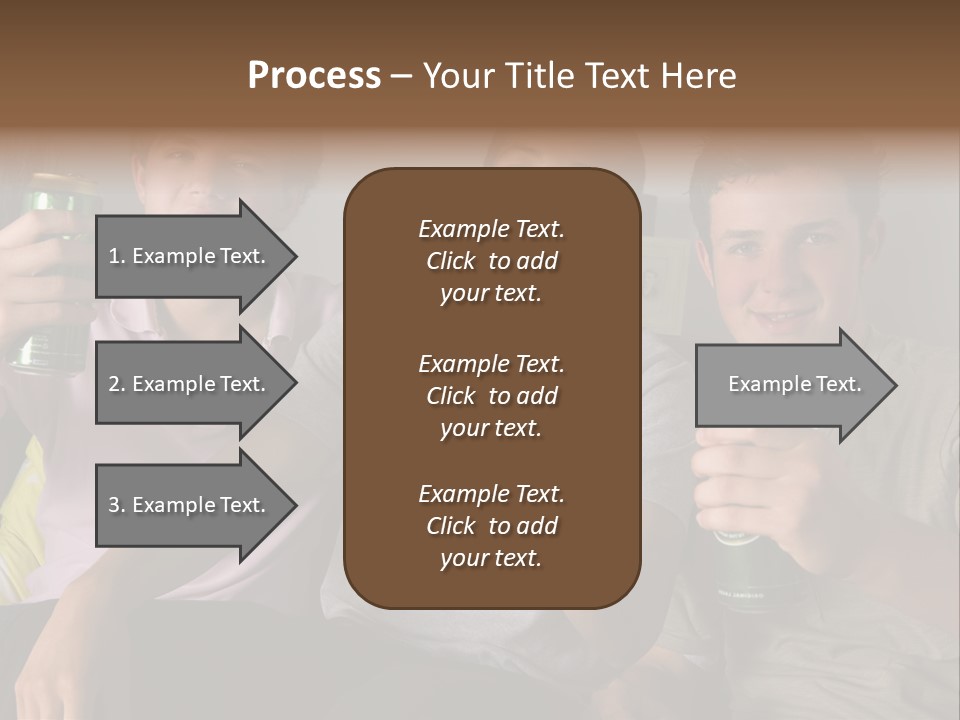 Process – Your Title Text Here

1. Example Text.

2. Example Text.

3. Example Text.

Example Text. Click to add your text.

Example Text. Click to add your text.

Example Text. Click to add your text.

Example Text.